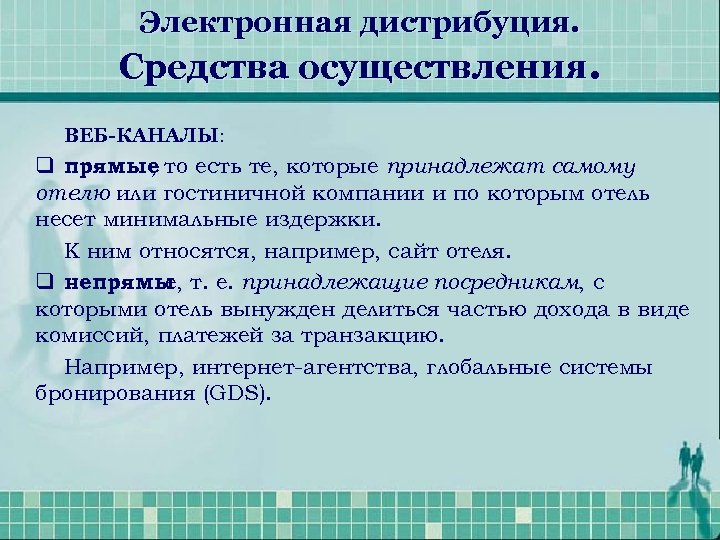 Электронная дистрибуция.
Средства осуществления.

ВЕБ-КАНАЛЫ:

❑ прямые, то есть те, которые принадлежат самому отелю или гостиничной компании и по которым отель несет минимальные издержки.

К ним относятся, например, сайт отеля.

❑ непрямые, т. е. принадлежащие посредникам, с которыми отель вынужден делиться частью дохода в виде комиссий, платежей за транзакцию.

Например, интернет-агентства, глобальные системы бронирования (GDS).